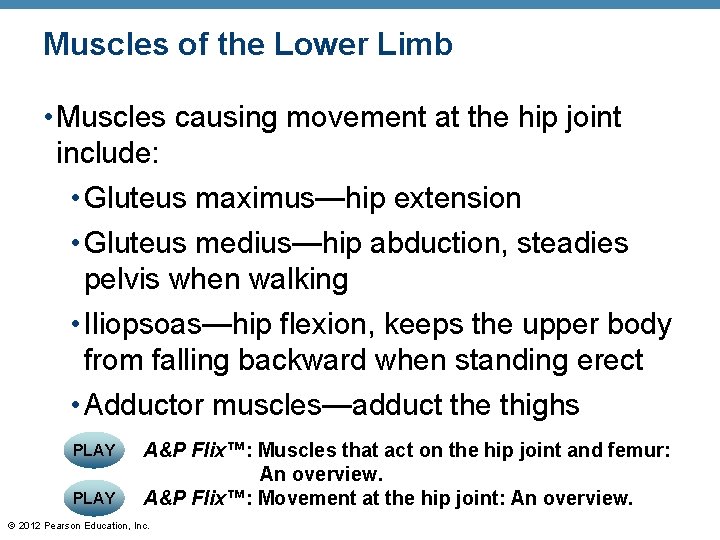 Muscles of the Lower Limb

• Muscles causing movement at the hip joint include:

• Gluteus maximus—hip extension

• Gluteus medius—hip abduction, steadies pelvis when walking

• Iliopsoas—hip flexion, keeps the upper body from falling backward when standing erect

• Adductor muscles—adduct the thighs

PLAY A&P Flix™: Muscles that act on the hip joint and femur: An overview.

PLAY A&P Flix™: Movement at the hip joint: An overview.

© 2012 Pearson Education, Inc.